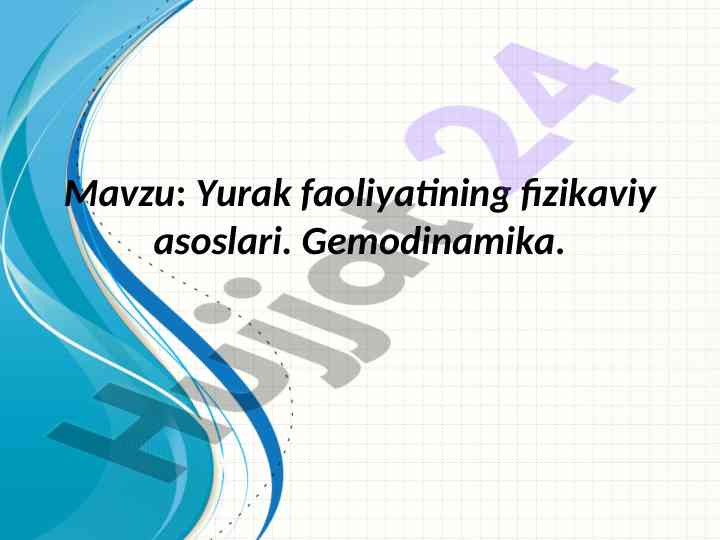 Mavzu: Yurak faoliyatining fizikaviy asoslari. Gemodinamika.

Hujjat24